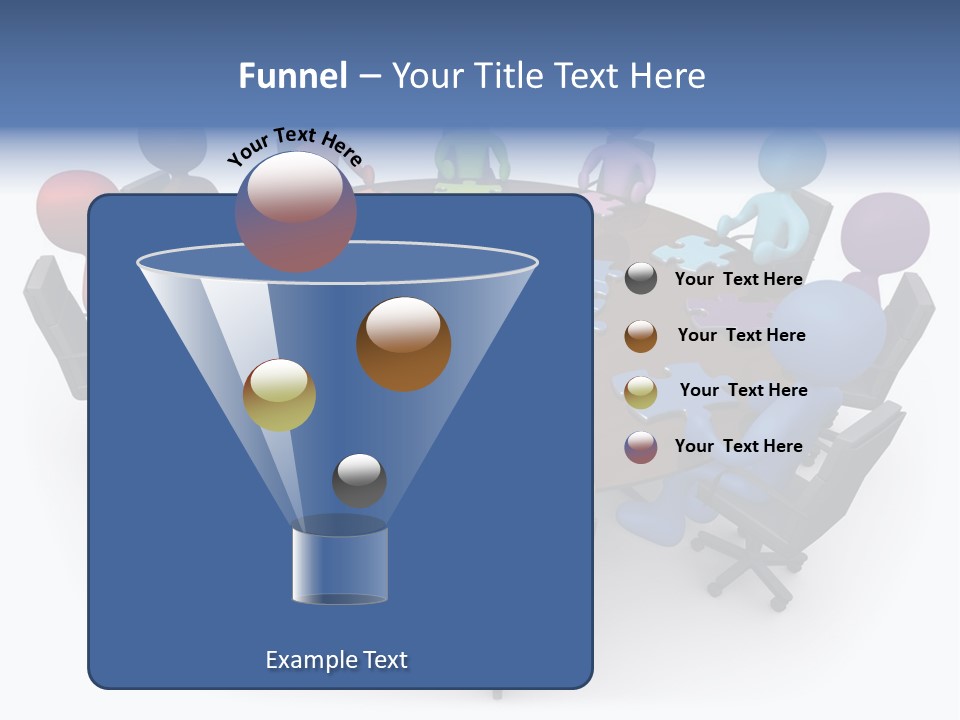 Funnel – Your Title Text Here

Your Text Here

Your Text Here

Your Text Here

Your Text Here

Your Text Here

Example Text